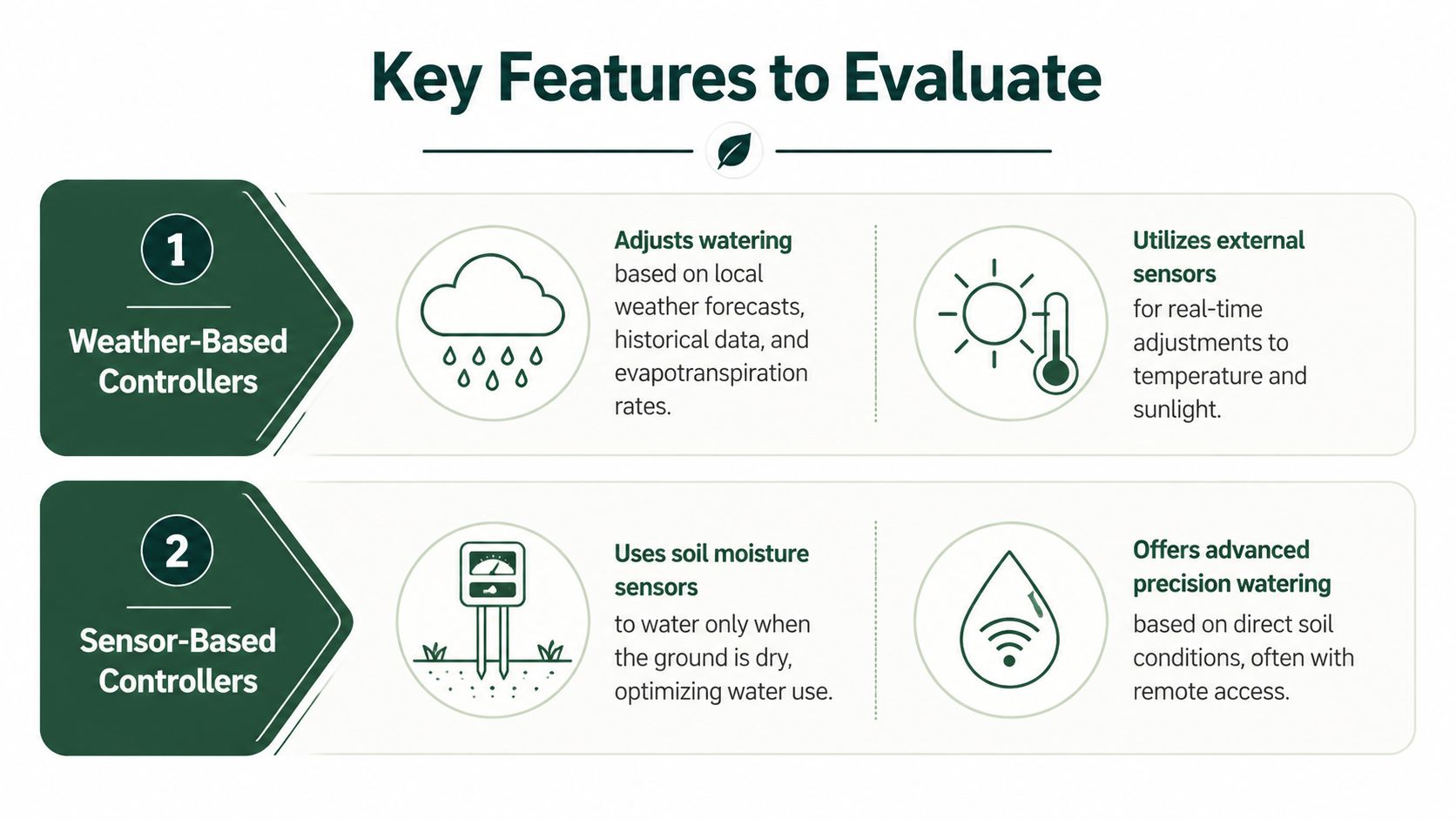 Key Features to Evaluate

1

Weather-Based Controllers

Adjusts watering based on local weather forecasts, historical data, and evapotranspiration rates.

Utilizes external sensors for real-time adjustments to temperature and sunlight.

2

Sensor-Based Controllers

Uses soil moisture sensors to water only when the ground is dry, optimizing water use.

Offers advanced precision watering based on direct soil conditions, often with remote access.